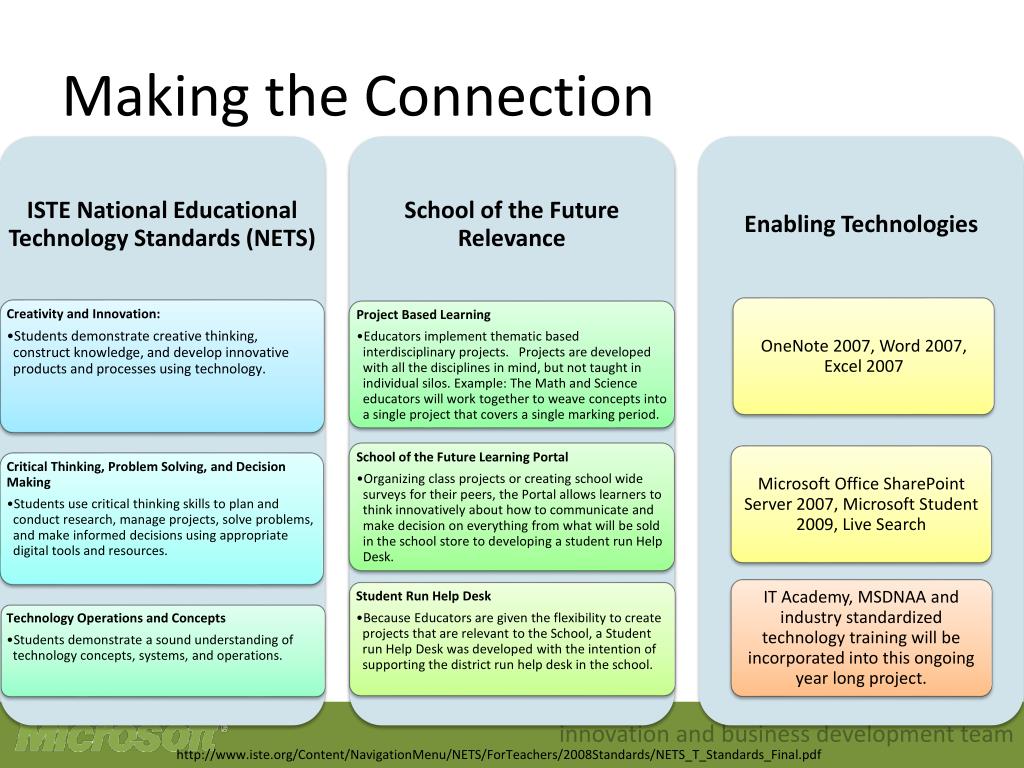 Making the Connection

ISTE National Educational Technology Standards (NETS)

Creativity and Innovation:
•Students demonstrate creative thinking, construct knowledge, and develop innovative products and processes using technology.

Critical Thinking, Problem Solving, and Decision Making
•Students use critical thinking skills to plan and conduct research, manage projects, solve problems, and make informed decisions using appropriate digital tools and resources.

Technology Operations and Concepts
•Students demonstrate a sound understanding of technology concepts, systems, and operations.

School of the Future Relevance

Project Based Learning
•Educators implement thematic based interdisciplinary projects. Projects are developed with all the disciplines in mind, but not taught in individual silos. Example: The Math and Science educators will work together to weave concepts into a single project that covers a single marking period.

School of the Future Learning Portal
•Organizing class projects or creating school wide surveys for their peers, the Portal allows learners to think innovatively about how to communicate and make decision on everything from what will be sold in the school store to developing a student run Help Desk.

Student Run Help Desk
•Because Educators are given the flexibility to create projects that are relevant to the School, a Student run Help Desk was developed with the intention of supporting the district run help desk in the school.

Enabling Technologies

OneNote 2007, Word 2007, Excel 2007

Microsoft Office SharePoint Server 2007, Microsoft Student 2009, Live Search

IT Academy, MSDNAA and industry standardized technology training will be incorporated into this ongoing year long project.

Microsoft®

innovation and business development team

http://www.iste.org/Content/NavigationMenu/NETS/ForTeachers/2008Standards/NETS_T_Standards_Final.pdf